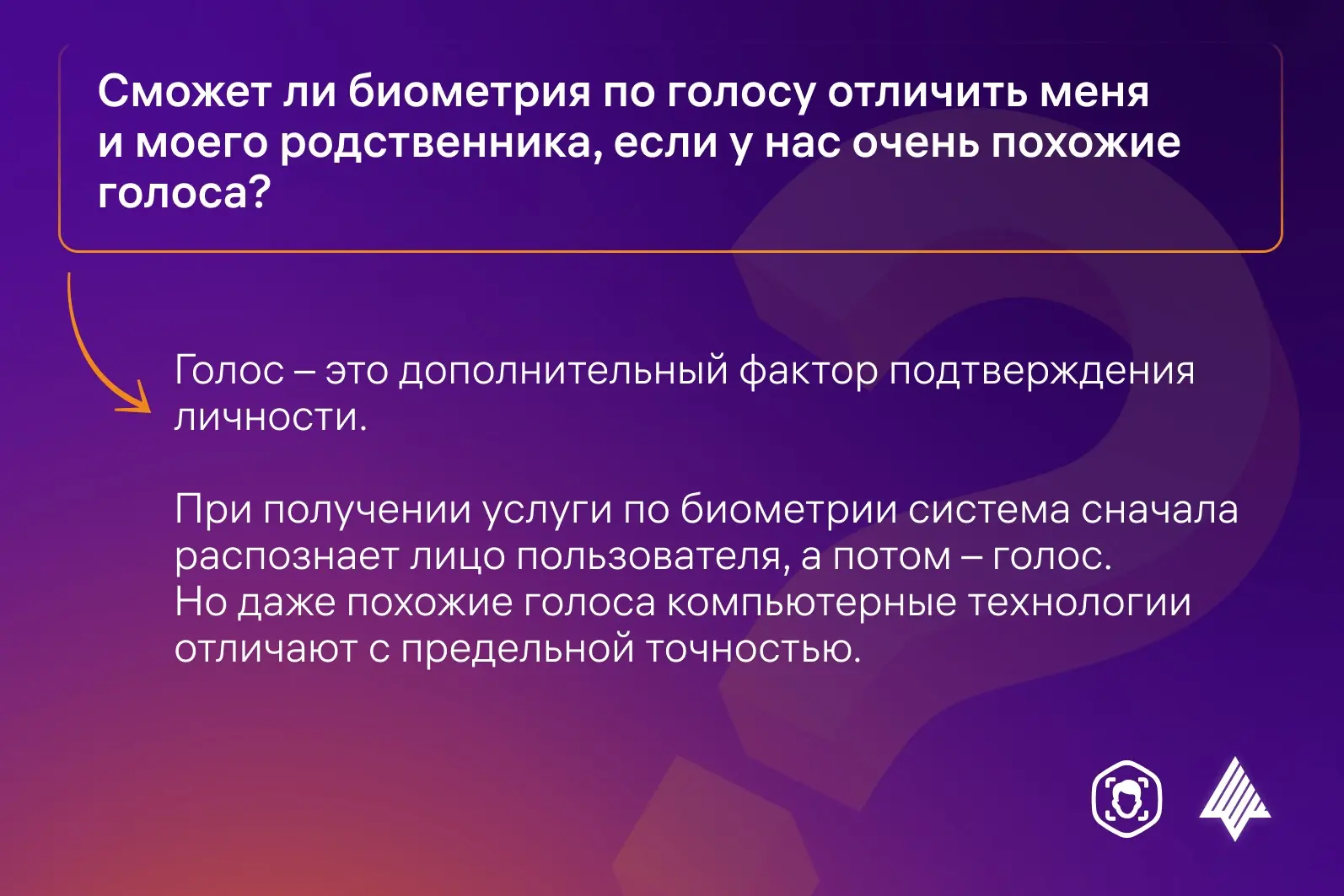 Сможет ли биометрия по голосу отличить меня и моего родственника, если у нас очень похожие голоса?

Голос – это дополнительный фактор подтверждения личности.

При получении услуги по биометрии система сначала распознает лицо пользователя, а потом – голос. Но даже похожие голоса компьютерные технологии отличают с предельной точностью.